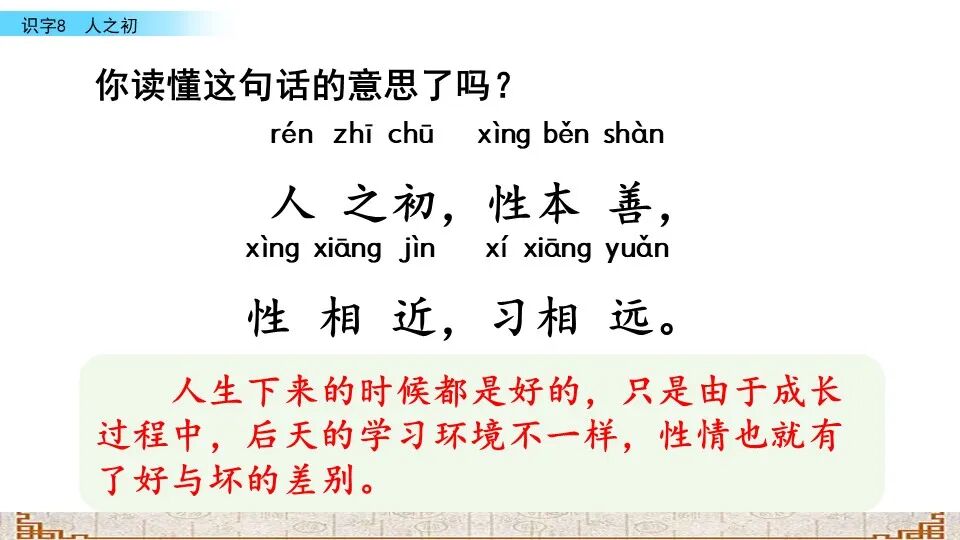 识字8 人之初

你读懂这句话的意思了吗？

rén zhī chū xìng běn shàn

人之初，性本善，

xìng xiāng jìn xí xiāng yuǎn

性相近，习相远。

人生下来的时候都是好的，只是由于成长过程中，后天的学习环境不一样，性情也就有了好与坏的差别。